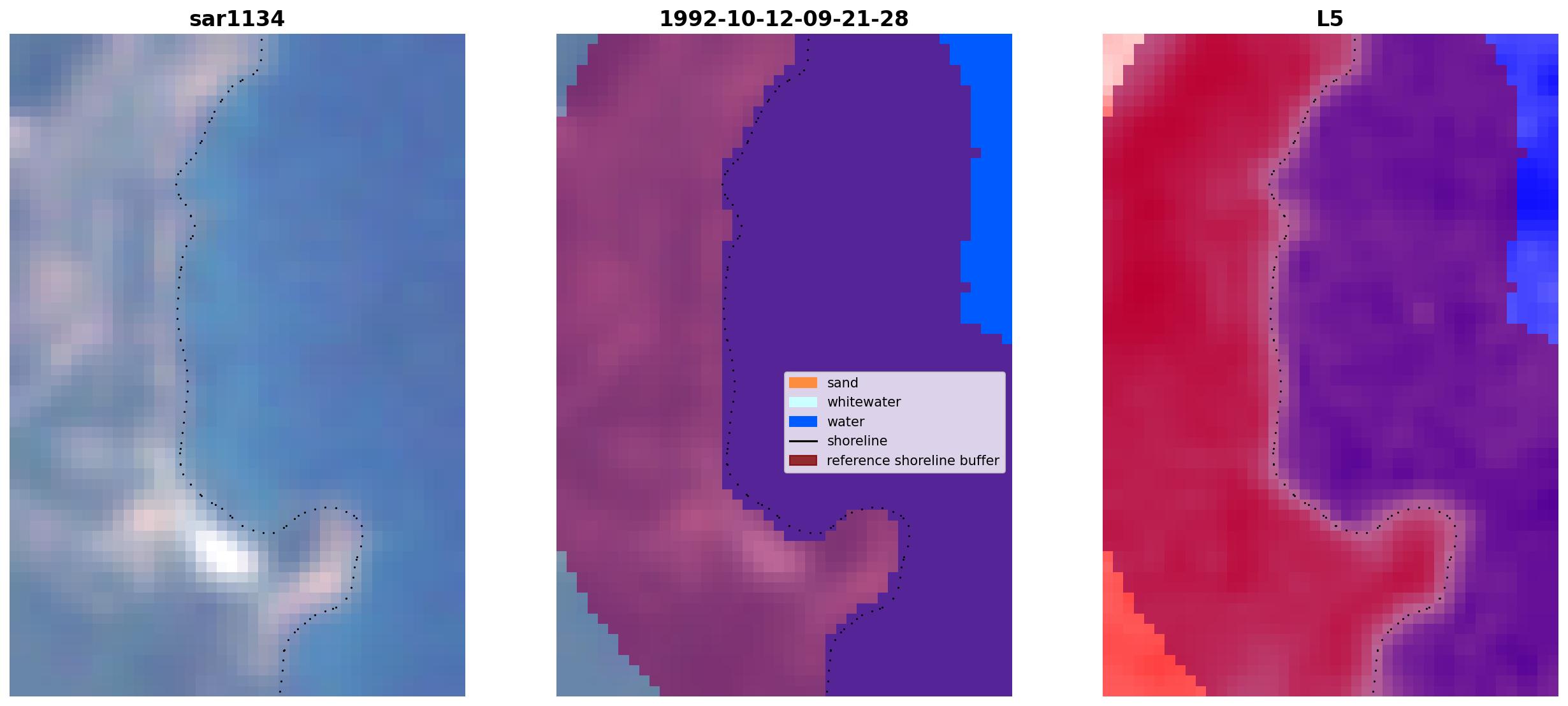 sar1134

1992-10-12-09-21-28

sand
whitewater
water
shoreline
reference shoreline buffer

L5